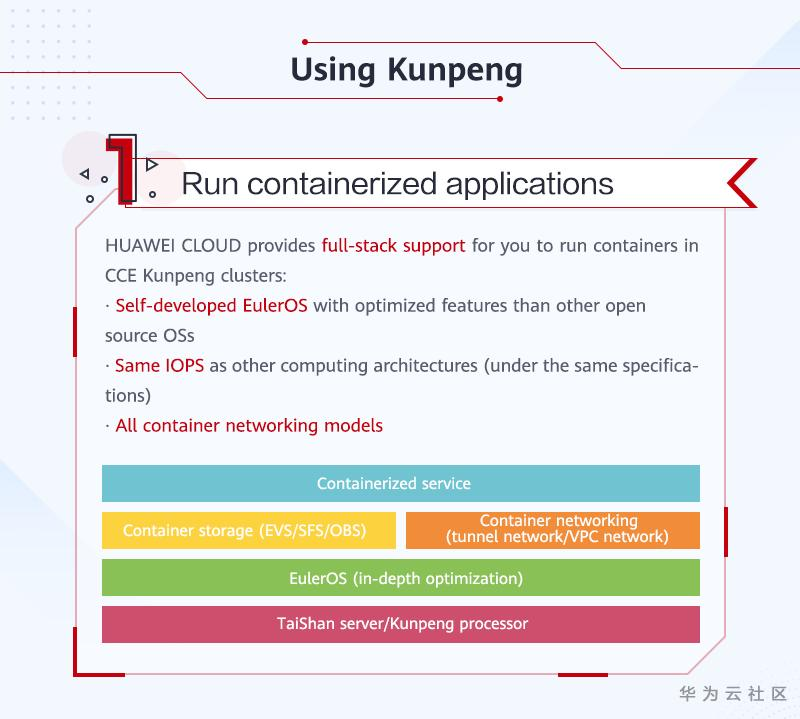 Using Kunpeng

1

Run containerized applications

HUAWEI CLOUD provides full-stack support for you to run containers in CCE Kunpeng clusters:
· Self-developed EulerOS with optimized features than other open source OSs
· Same IOPS as other computing architectures (under the same specifications)
· All container networking models

Containerized service

Container storage (EVS/SFS/OBS)

Container networking (tunnel network/VPC network)

EulerOS (in-depth optimization)

TaiShan server/Kunpeng processor

华为云社区